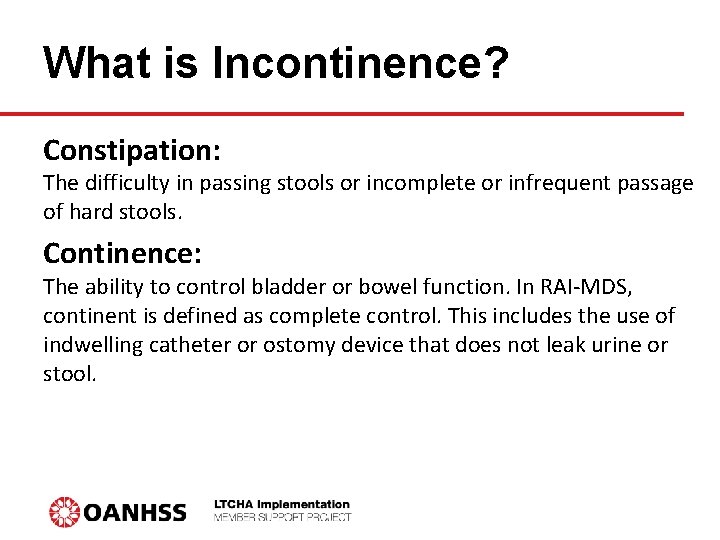 What is Incontinence?

Constipation:
The difficulty in passing stools or incomplete or infrequent passage of hard stools.

Continence:
The ability to control bladder or bowel function. In RAI-MDS, continent is defined as complete control. This includes the use of indwelling catheter or ostomy device that does not leak urine or stool.

OANHSS

LTCHA Implementation
MEMBER SUPPORT PROJECT